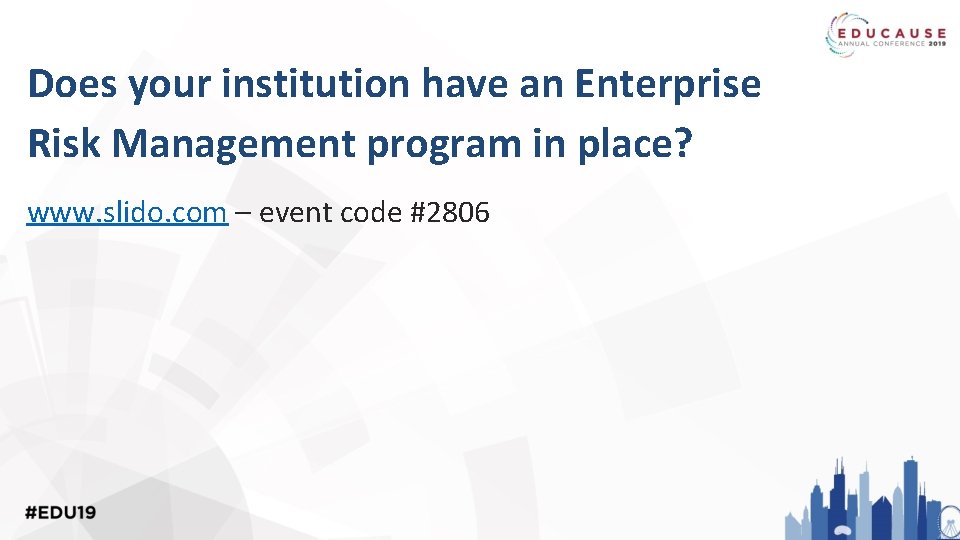 EDUCAUSE
ANNUAL CONFERENCE 2019

Does your institution have an Enterprise Risk Management program in place?

www.slido.com – event code #2806

#EDU19